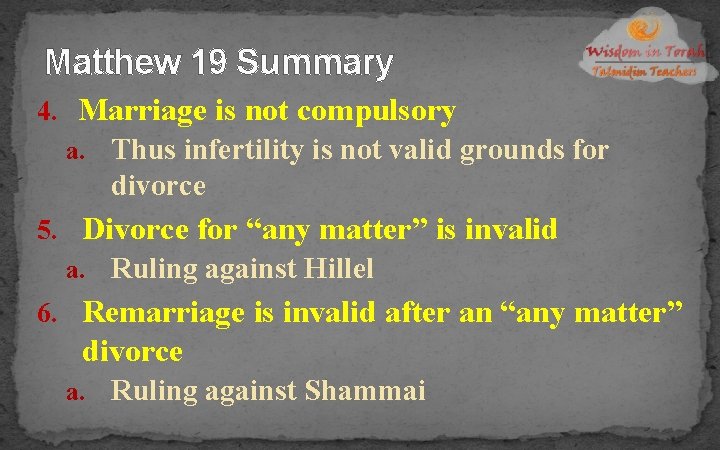 Matthew 19 Summary

Wisdom in Torah
Talmidim Teachers

4. Marriage is not compulsory
a. Thus infertility is not valid grounds for divorce
5. Divorce for “any matter” is invalid
a. Ruling against Hillel
6. Remarriage is invalid after an “any matter” divorce
a. Ruling against Shammai